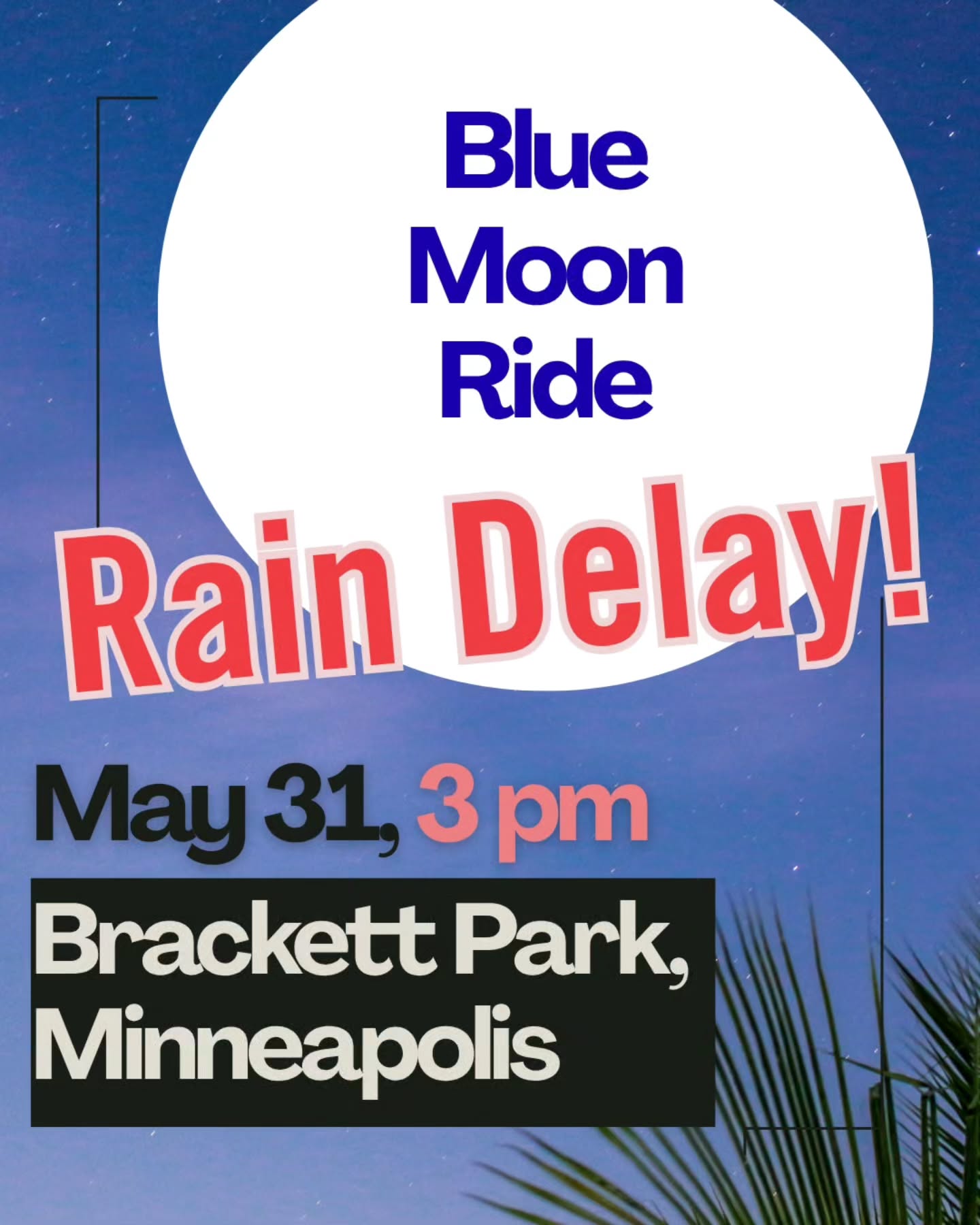 Blue
Moon
Ride

Rain Delay!

May 31, 3 pm

Brackett Park,
Minneapolis